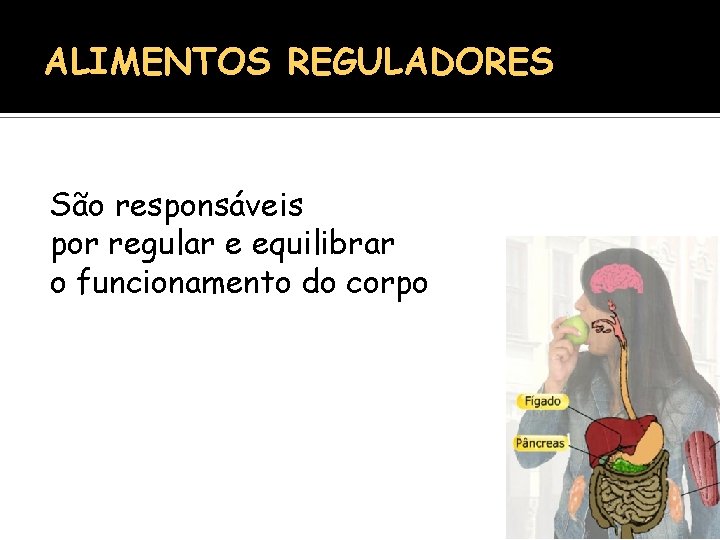 ALIMENTOS REGULADORES

São responsáveis por regular e equilibrar o funcionamento do corpo

Fígado

Pâncreas